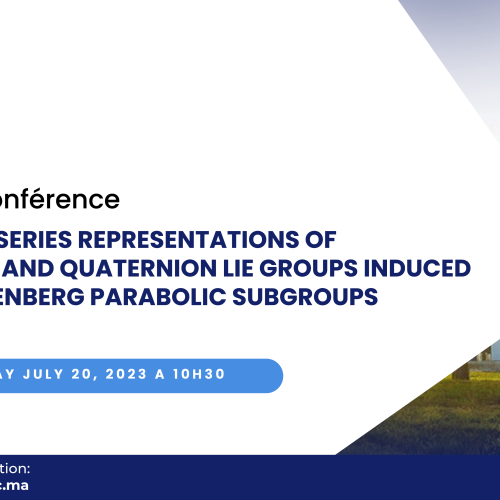 onférence

SERIES REPRESENTATIONS OF AND QUATERNION LIE GROUPS INDUCED ENBERG PARABOLIC SUBGROUPS

AY JULY 20, 2023 A 10H30

tion:
.ma